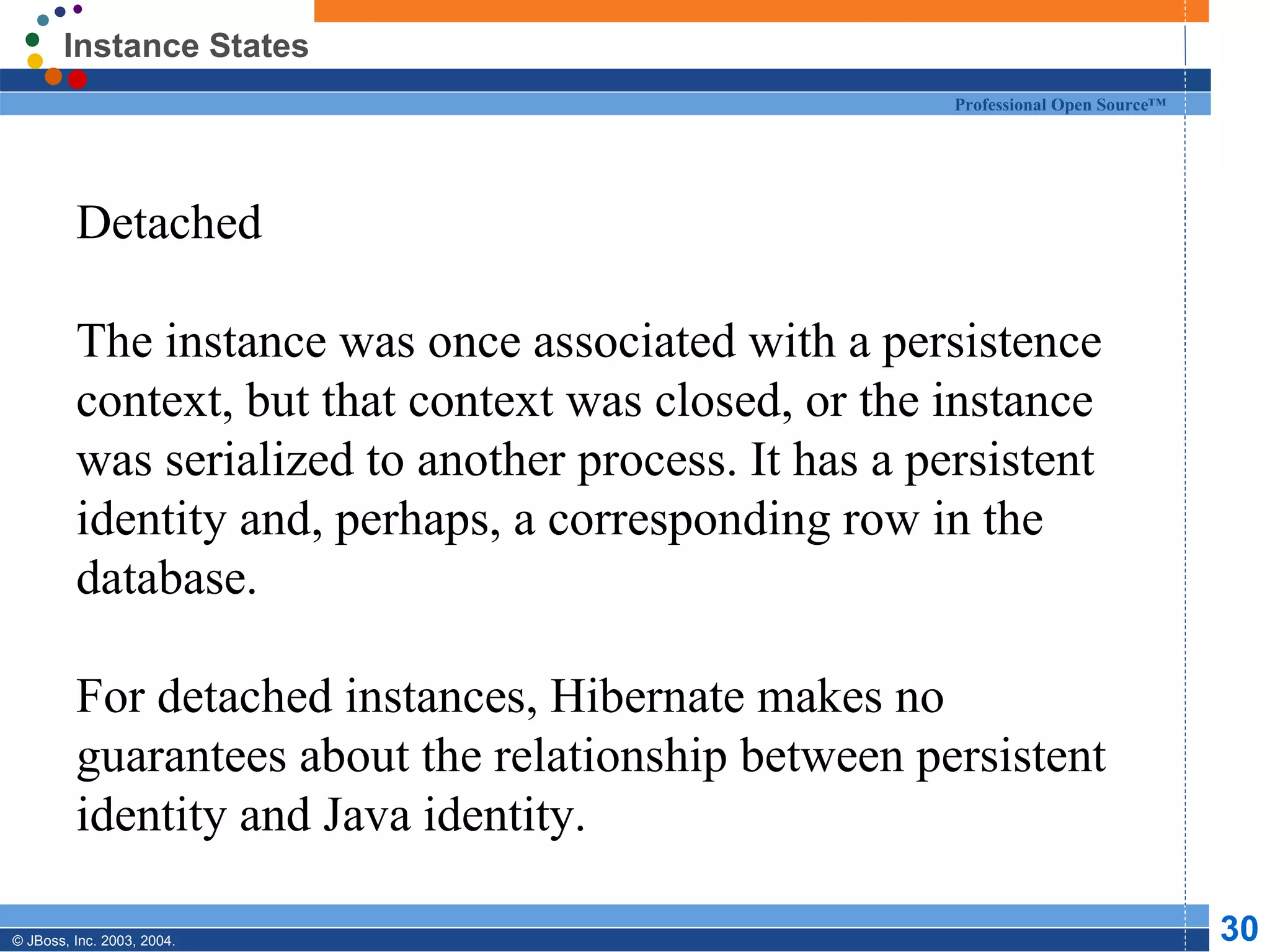 Instance States

Professional Open Source™

Detached

The instance was once associated with a persistence context, but that context was closed, or the instance was serialized to another process. It has a persistent identity and, perhaps, a corresponding row in the database.

For detached instances, Hibernate makes no guarantees about the relationship between persistent identity and Java identity.

© JBoss, Inc. 2003, 2004.

30